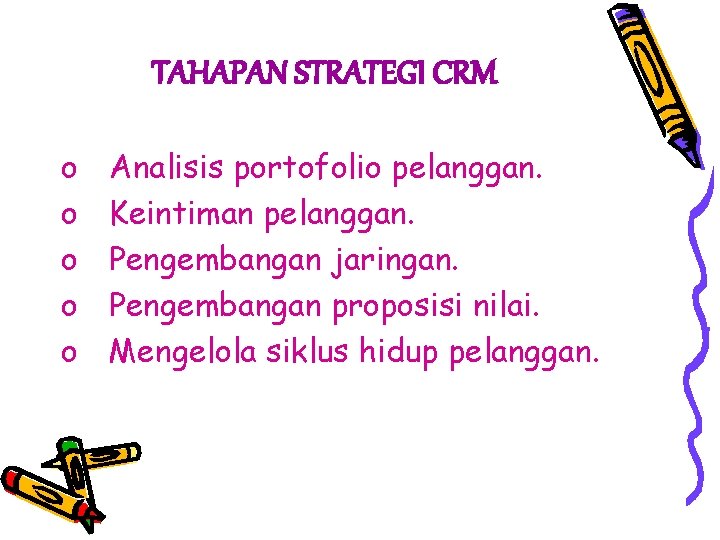 TAHAPAN STRATEGI CRM

o Analisis portofolio pelanggan.
o Keintiman pelanggan.
o Pengembangan jaringan.
o Pengembangan proposisi nilai.
o Mengelola siklus hidup pelanggan.